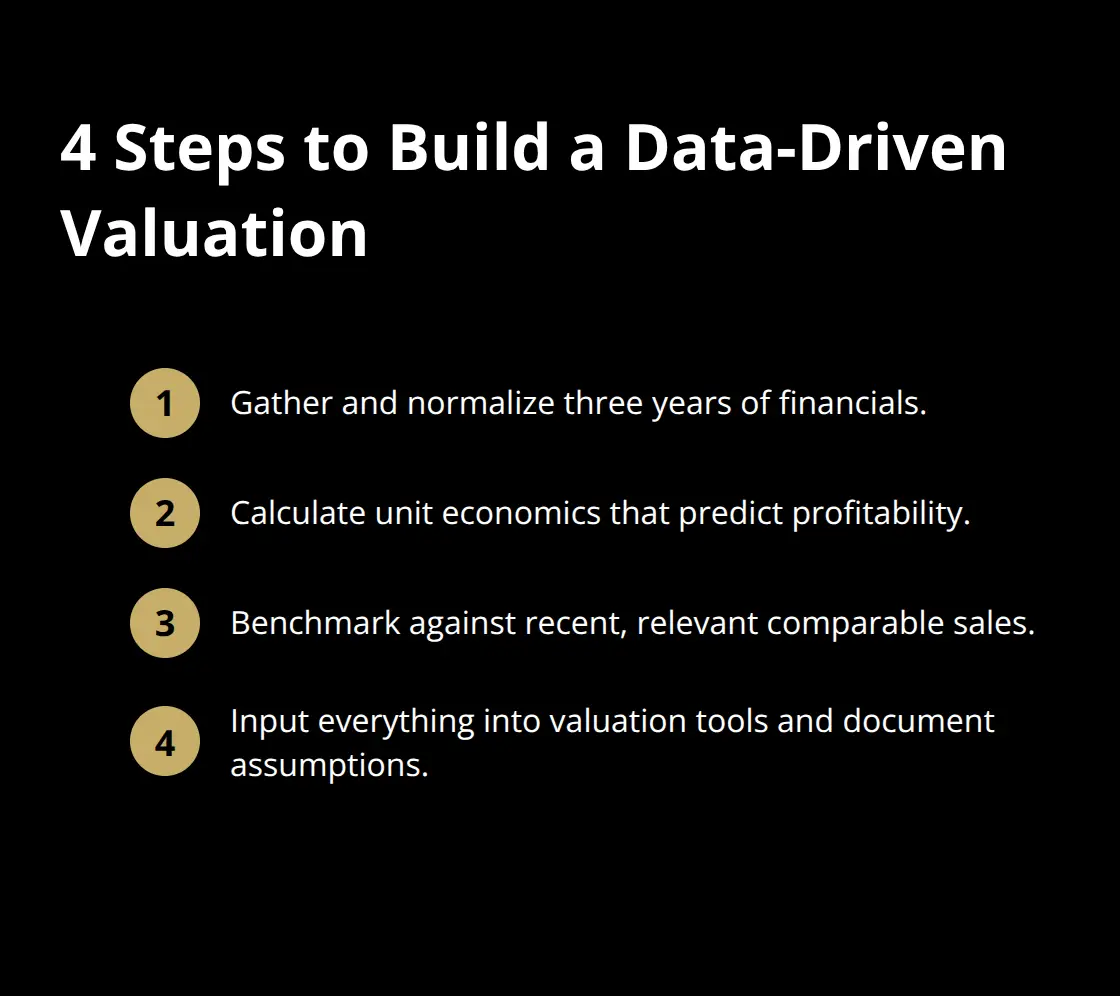 4 Steps to Build a Data-Driven Valuation

1 Gather and normalize three years of financials.

2 Calculate unit economics that predict profitability.

3 Benchmark against recent, relevant comparable sales.

4 Input everything into valuation tools and document assumptions.